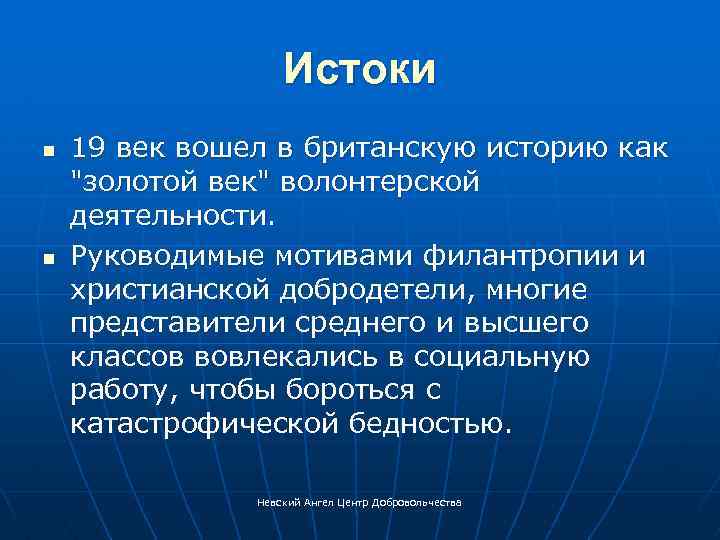 Истоки

- 19 век вошел в британскую историю как "золотой век" волонтерской деятельности.
- Руководимые мотивами филантропии и христианской добродетели, многие представители среднего и высшего классов вовлекались в социальную работу, чтобы бороться с катастрофической бедностью.

Невский Ангел Центр Добровольчества